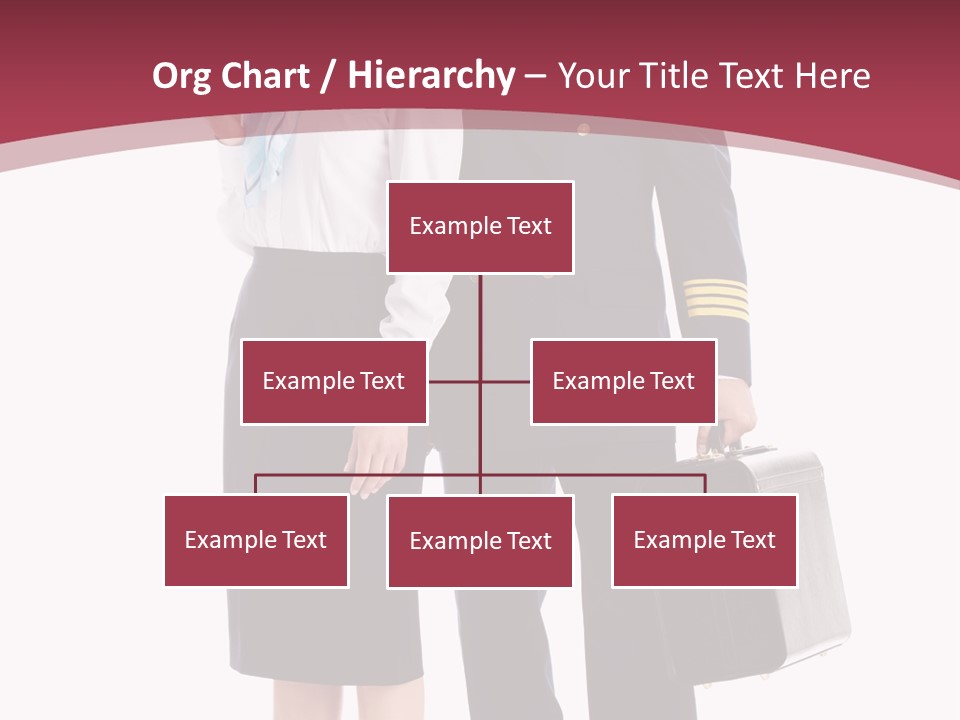 Org Chart / Hierarchy – Your Title Text Here

Example Text

Example Text

Example Text

Example Text

Example Text

Example Text